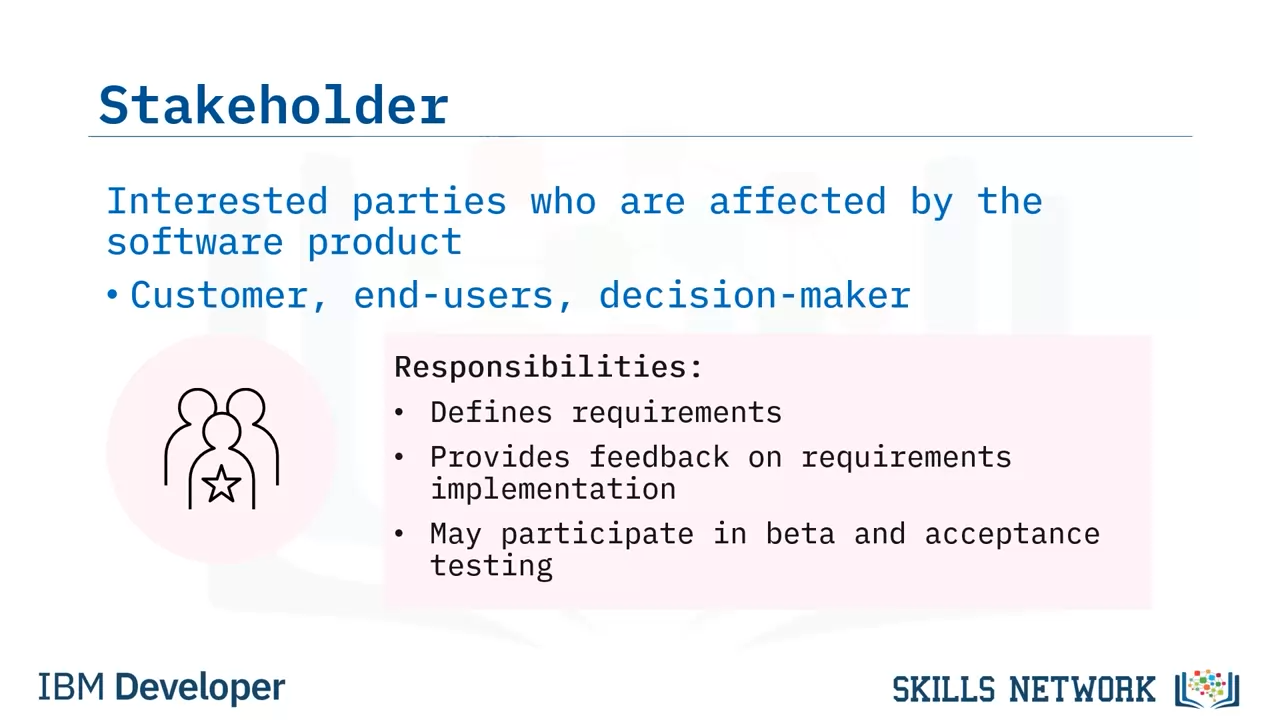 Stakeholder

Interested parties who are affected by the software product

• Customer, end-users, decision-maker

Responsibilities:

• Defines requirements

• Provides feedback on requirements implementation

• May participate in beta and acceptance testing

IBM Developer

SKILLS NETWORK